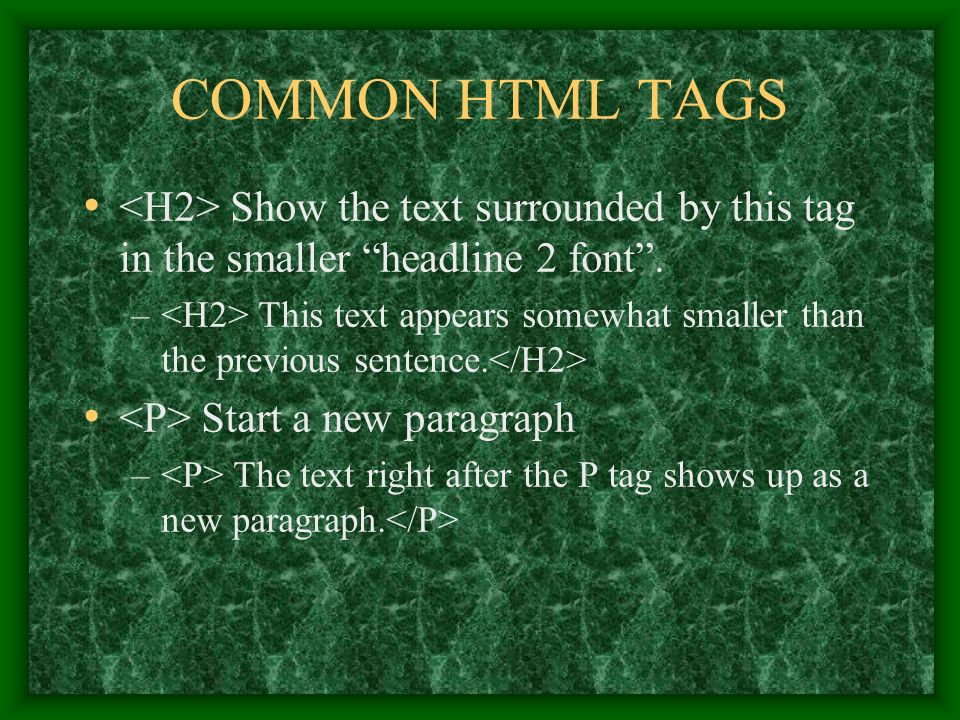 COMMON HTML TAGS

• <H2> Show the text surrounded by this tag in the smaller “headline 2 font”.
– <H2> This text appears somewhat smaller than the previous sentence.</H2>

• <P> Start a new paragraph
– <P> The text right after the P tag shows up as a new paragraph.</P>